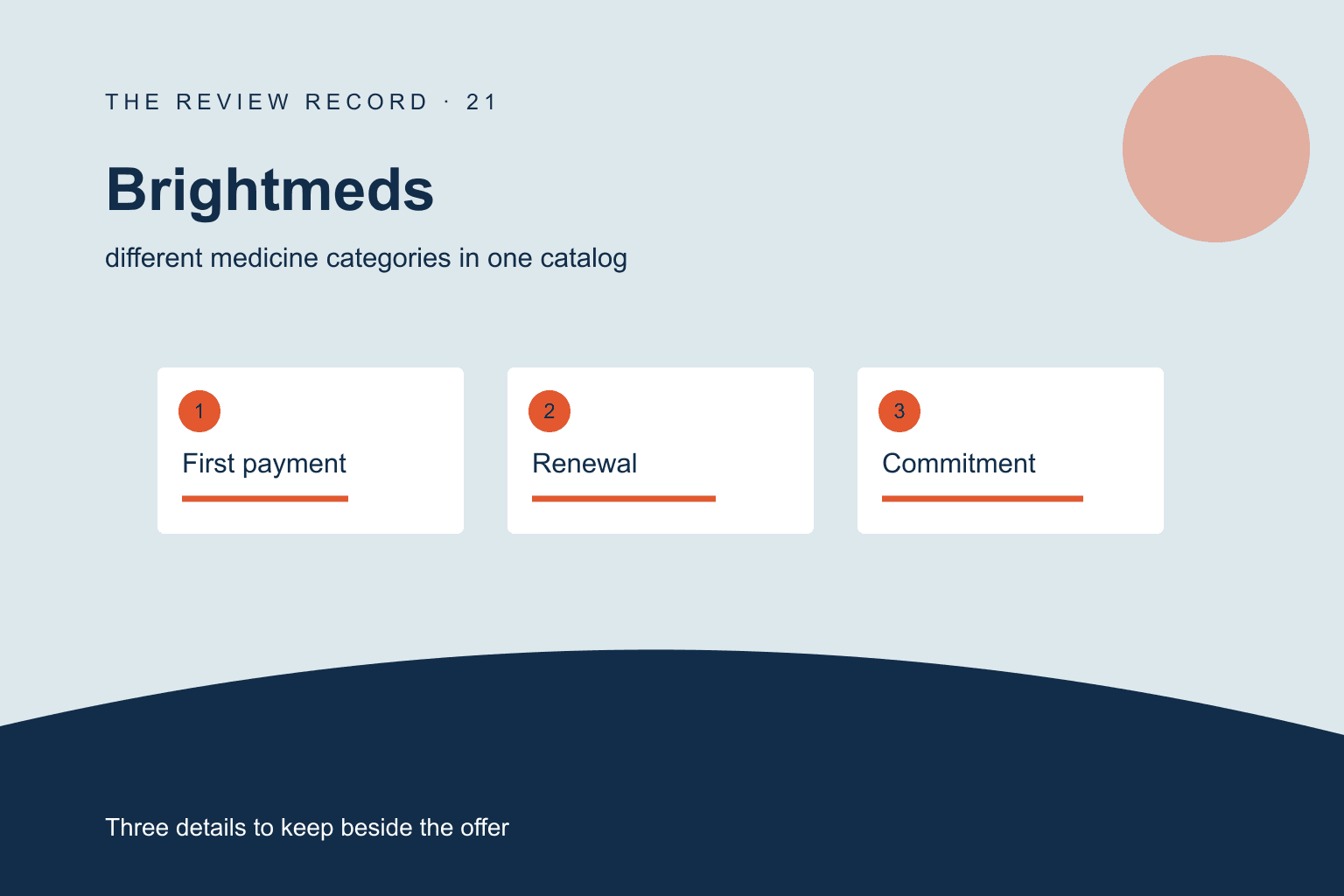 THE REVIEW RECORD · 21

Brightmeds

different medicine categories in one catalog

1

First payment

2

Renewal

3

Commitment

Three details to keep beside the offer